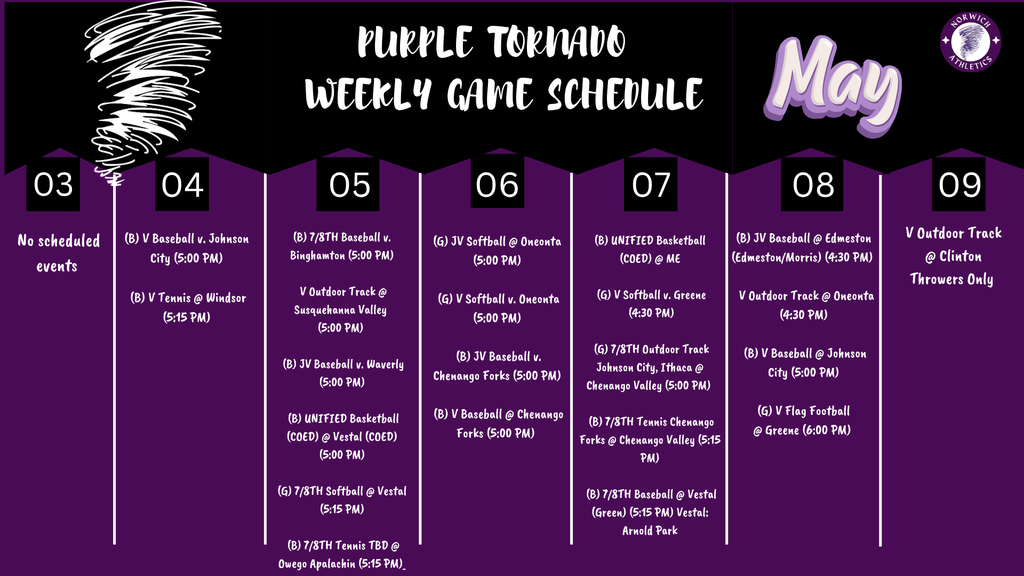 PURPLE TORNADO
WEEKLY GAME SCHEDULE

May

NORWICH ATHLETICS

03

No scheduled events

04

(B) V Baseball v. Johnson City (5:00 PM)

(B) V Tennis @ Windsor (5:15 PM)

05

(B) 7/8TH Baseball v. Binghamton (5:00 PM)

V Outdoor Track @ Susquehanna Valley (5:00 PM)

(B) JV Baseball v. Waverly (5:00 PM)

(B) UNIFIED Basketball (COED) @ Vestal (COED) (5:00 PM)

(G) 7/8TH Softball @ Vestal (5:15 PM)

(B) 7/8TH Tennis TBD @ Owego Apalachin (5:15 PM)

06

(G) JV Softball @ Oneonta (5:00 PM)

(G) V Softball v. Oneonta (5:00 PM)

(B) JV Baseball v. Chenango Forks (5:00 PM)

(B) V Baseball @ Chenango Forks (5:00 PM)

07

(B) UNIFIED Basketball (COED) @ ME

(G) V Softball v. Greene (4:30 PM)

(G) 7/8TH Outdoor Track Johnson City, Ithaca @ Chenango Valley (5:00 PM)

(B) 7/8TH Tennis Chenango Forks @ Chenango Valley (5:15 PM)

(B) 7/8TH Baseball @ Vestal (Green) (5:15 PM) Vestal: Arnold Park

08

(B) JV Baseball @ Edmeston (Edmeston/Morris) (4:30 PM)

V Outdoor Track @ Oneonta (4:30 PM)

(B) V Baseball @ Johnson City (5:00 PM)

(G) V Flag Football @ Greene (6:00 PM)

09

V Outdoor Track @ Clinton Throwers Only